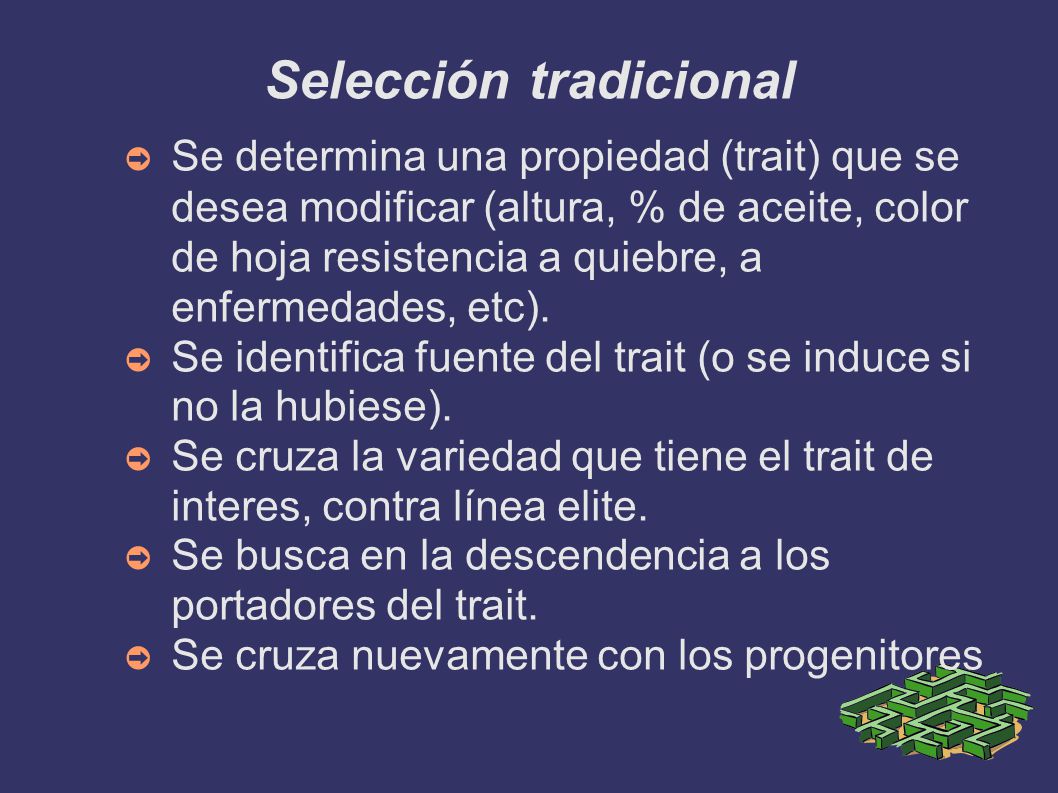 Selección tradicional

➲ Se determina una propiedad (trait) que se desea modificar (altura, % de aceite, color de hoja resistencia a quiebre, a enfermedades, etc).
➲ Se identifica fuente del trait (o se induce si no la hubiese).
➲ Se cruza la variedad que tiene el trait de interes, contra línea elite.
➲ Se busca en la descendencia a los portadores del trait.
➲ Se cruza nuevamente con los progenitores